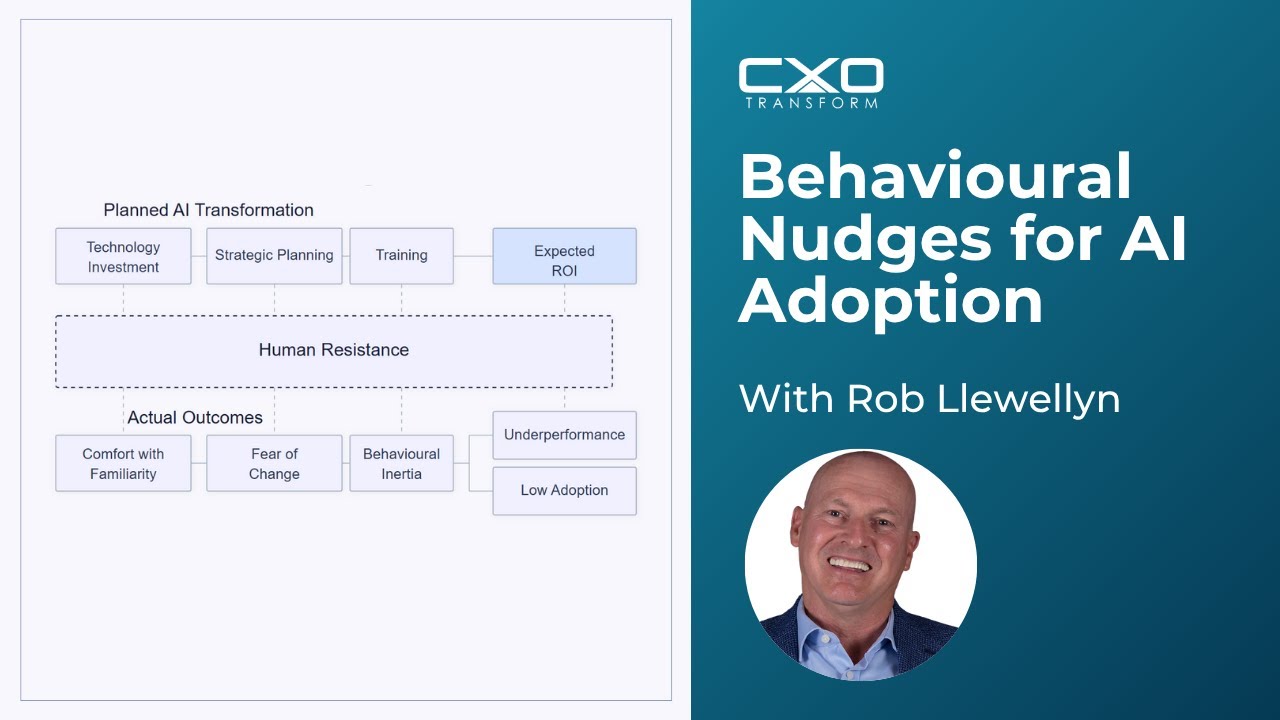 Planned AI Transformation

Technology Investment

Strategic Planning

Training

Expected ROI

Human Resistance

Actual Outcomes

Comfort with Familiarity

Fear of Change

Behavioural Inertia

Underperformance

Low Adoption

CXO TRANSFORM

Behavioural Nudges for AI Adoption

With Rob Llewellyn